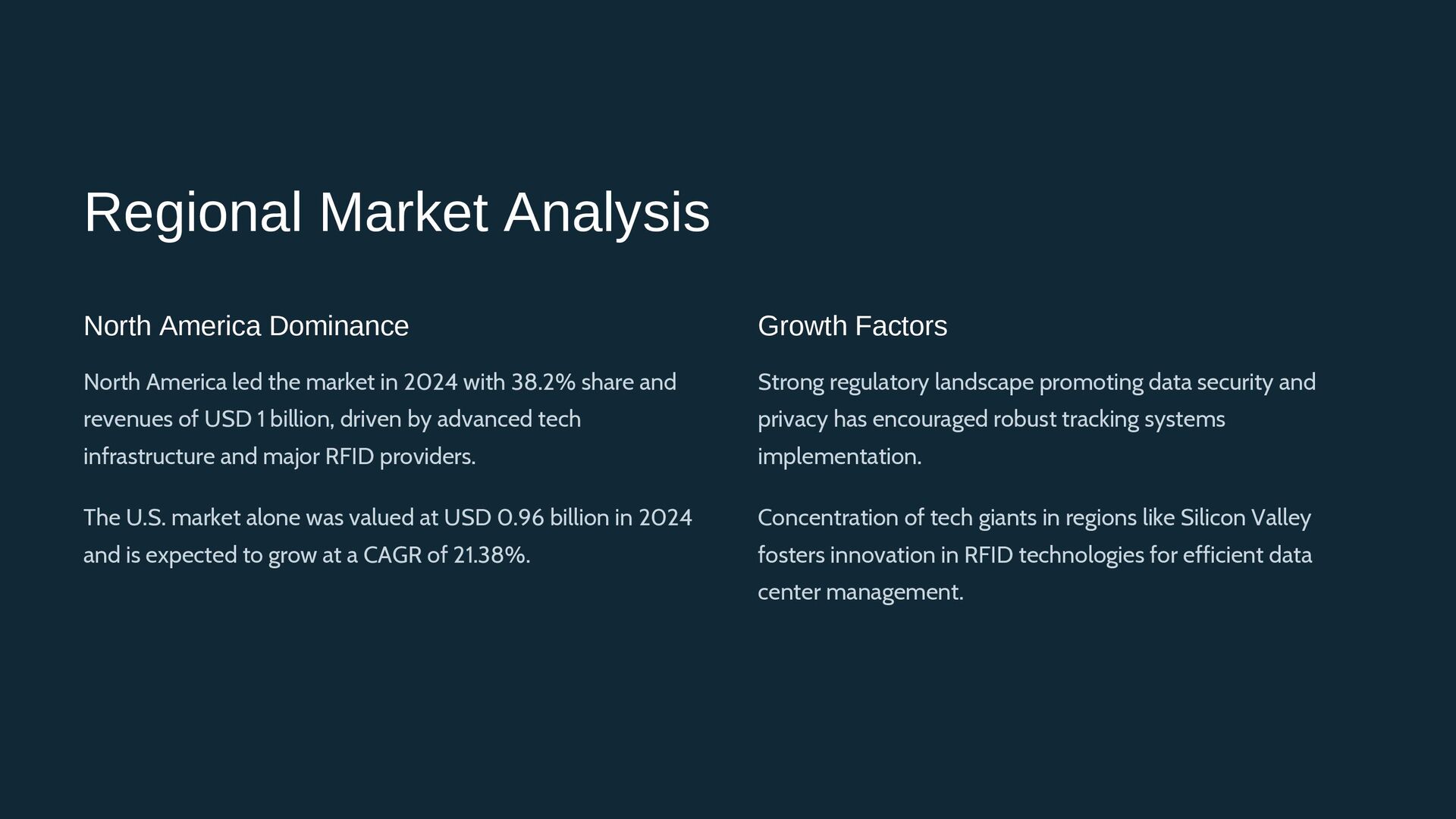 Regional Market Analysis

North America Dominance

North America led the market in 2024 with 38.2% share and revenues of USD 1 billion, driven by advanced tech infrastructure and major RFID providers.

The U.S. market alone was valued at USD 0.96 billion in 2024 and is expected to grow at a CAGR of 21.38%.

Growth Factors

Strong regulatory landscape promoting data security and privacy has encouraged robust tracking systems implementation.

Concentration of tech giants in regions like Silicon Valley fosters innovation in RFID technologies for efficient data center management.